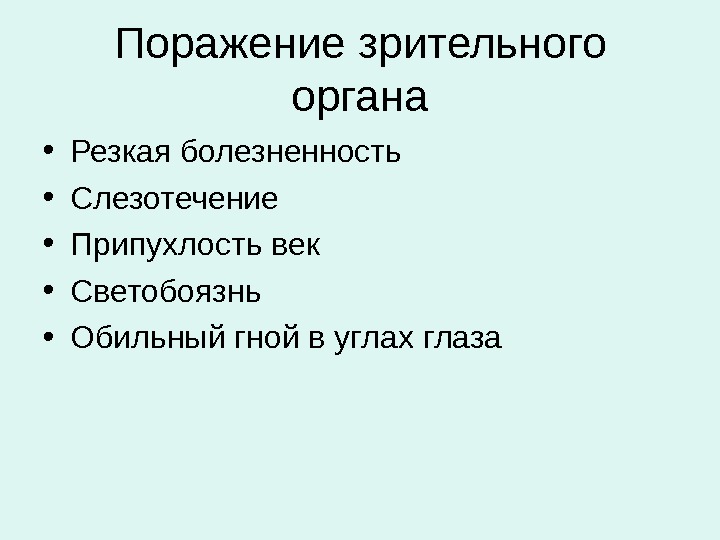 Поражение зрительного органа

• Резкая болезненность
• Слезотечение
• Припухлость век
• Светобоязнь
• Обильный гной в углах глаза